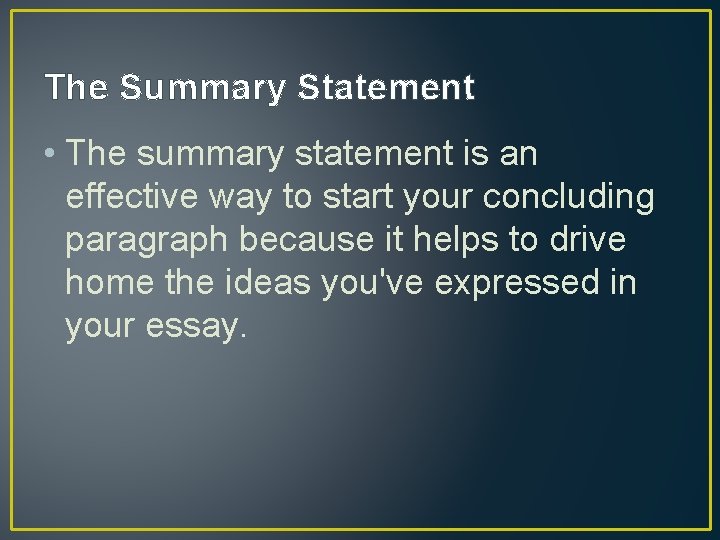 The Summary Statement

• The summary statement is an effective way to start your concluding paragraph because it helps to drive home the ideas you've expressed in your essay.